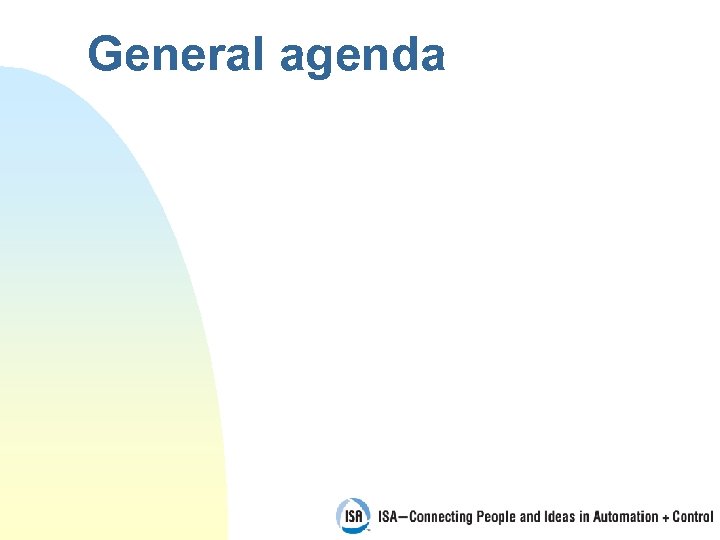 General agenda

ISA

ISA—Connecting People and Ideas in Automation + Control